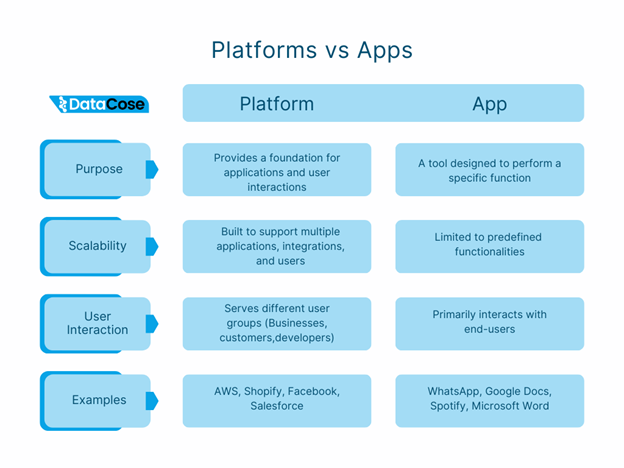 Platforms vs Apps

| DataCose | Platform | App |
|---|---|---|
| Purpose | Provides a foundation for applications and user interactions | A tool designed to perform a specific function |
| Scalability | Built to support multiple applications, integrations, and users | Limited to predefined functionalities |
| User Interaction | Serves different user groups (Businesses, customers,developers) | Primarily interacts with end-users |
| Examples | AWS, Shopify, Facebook, Salesforce | WhatsApp, Google Docs, Spotify, Microsoft Word |